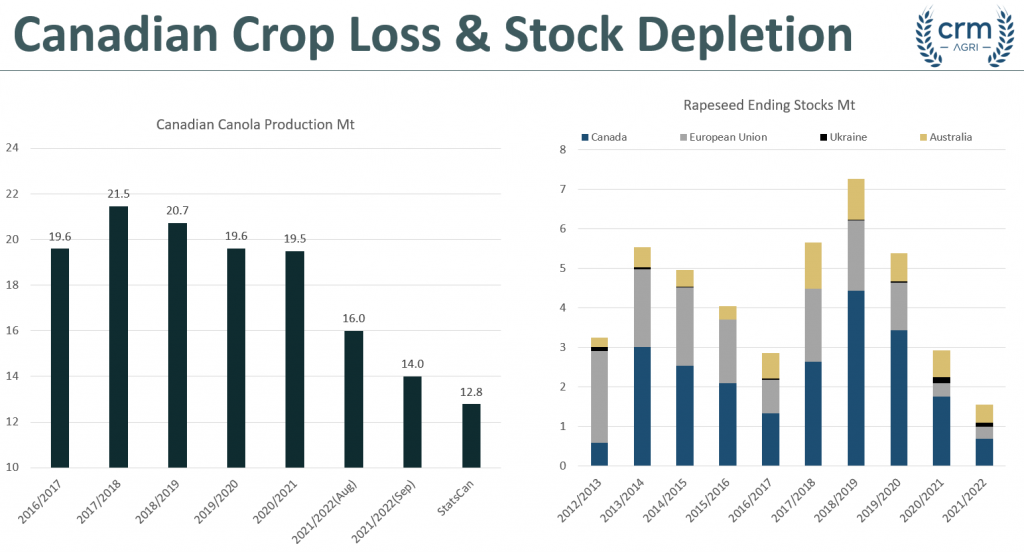 Canadian Crop Loss & Stock Depletion

crm AGRI

Canadian Canola Production Mt

24
22
20
18
16
14
12
10

19.6
21.5
20.7
19.6
19.5
16.0
14.0
12.8

2016/2017
2017/2018
2018/2019
2019/2020
2020/2021
2021/2022(Aug)
2021/2022(Sep)
StatsCan

Rapeseed Ending Stocks Mt

Canada
European Union
Ukraine
Australia

8
7
6
5
4
3
2
1
0

2012/2013
2013/2014
2014/2015
2015/2016
2016/2017
2017/2018
2018/2019
2019/2020
2020/2021
2021/2022